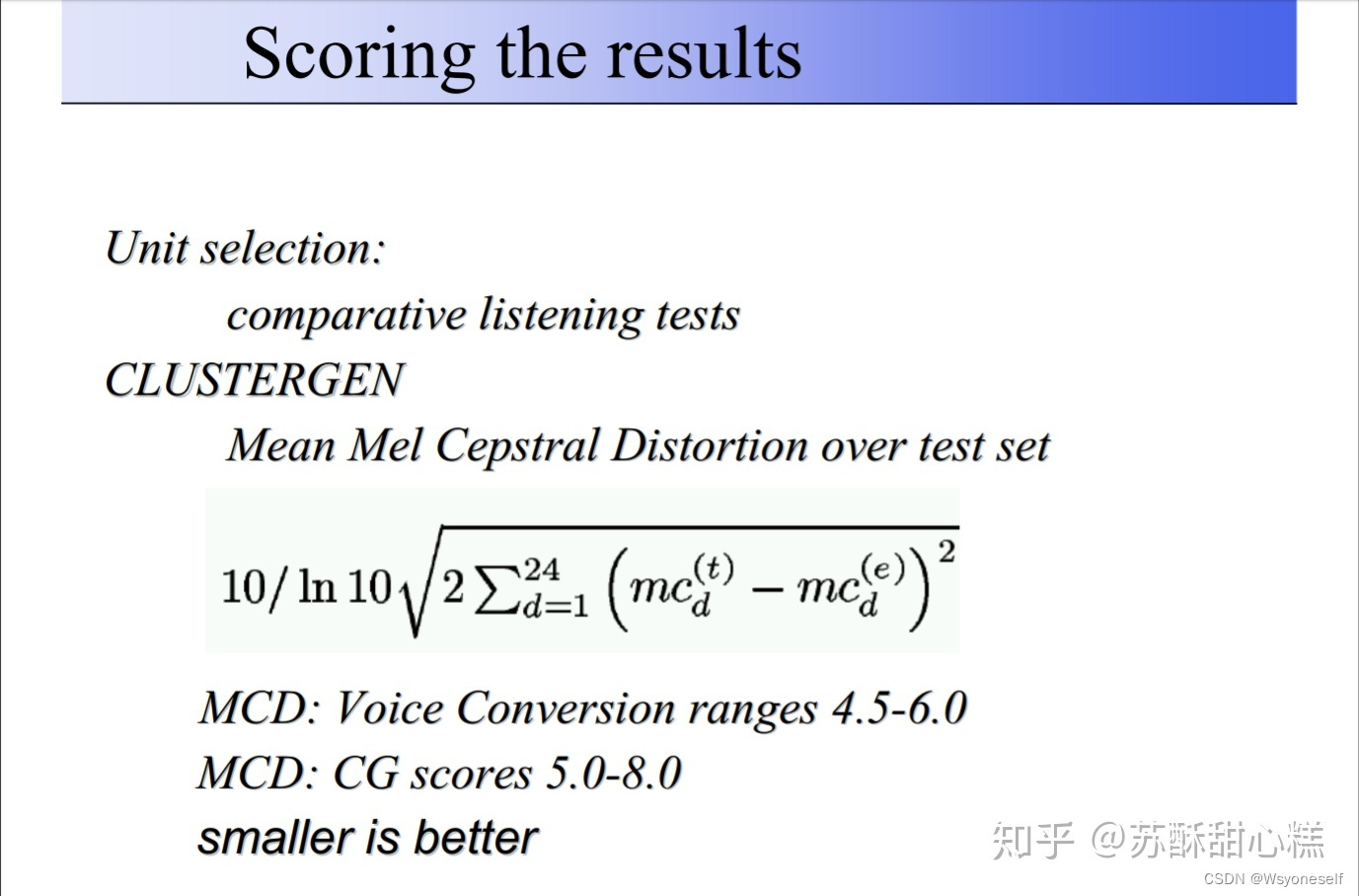 Scoring the results

Unit selection:

comparative listening tests

CLUSTERGEN

Mean Mel Cepstral Distortion over test set

$10/\ln 10\sqrt{2\sum_{d=1}^{24}\left(mc_d^{(t)} - mc_d^{(e)}\right)^2}$

MCD: Voice Conversion ranges 4.5-6.0

MCD: CG scores 5.0-8.0

smaller is better

知乎 @苏酥甜心糕

CSDN @Wsyoneself